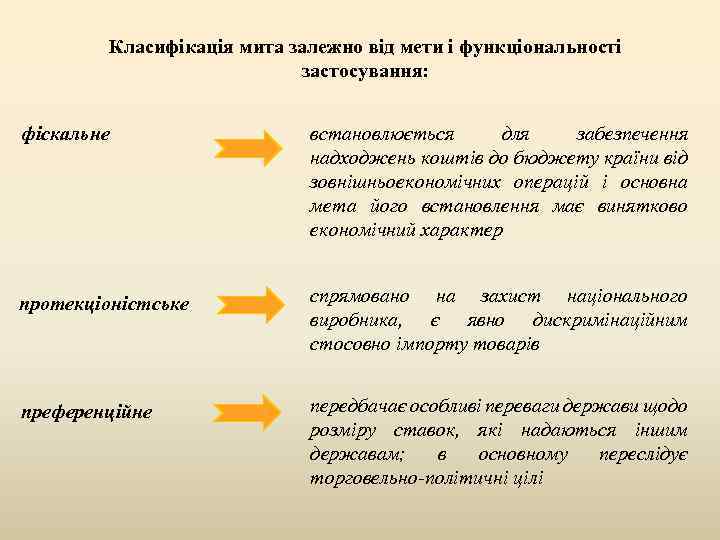 Класифікація мита залежно від мети і функціональності застосування:

фіскальне

встановлюється для забезпечення надходжень коштів до бюджету країни від зовнішньоекономічних операцій і основна мета його встановлення має винятково економічний характер

протекціоністське

спрямовано на захист національного виробника, є явно дискримінаційним стосовно імпорту товарів

преференційне

передбачає особливі переваги держави щодо розміру ставок, які надаються іншим державам; в основному переслідує торговельно-політичні цілі